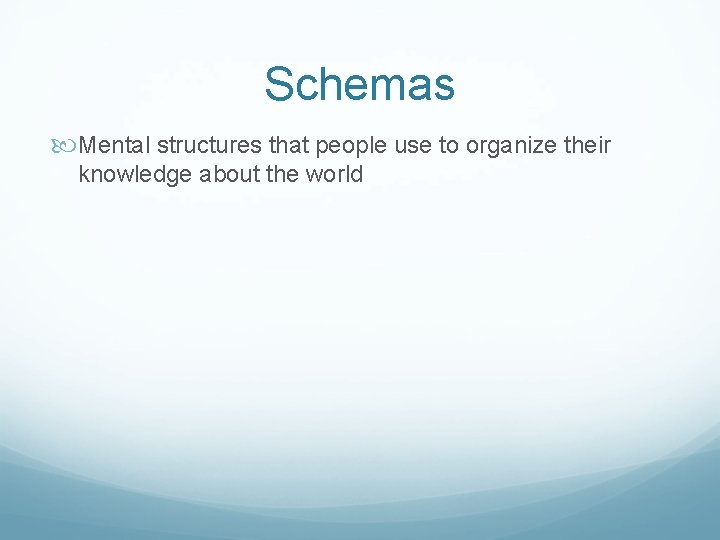 Schemas

Mental structures that people use to organize their knowledge about the world